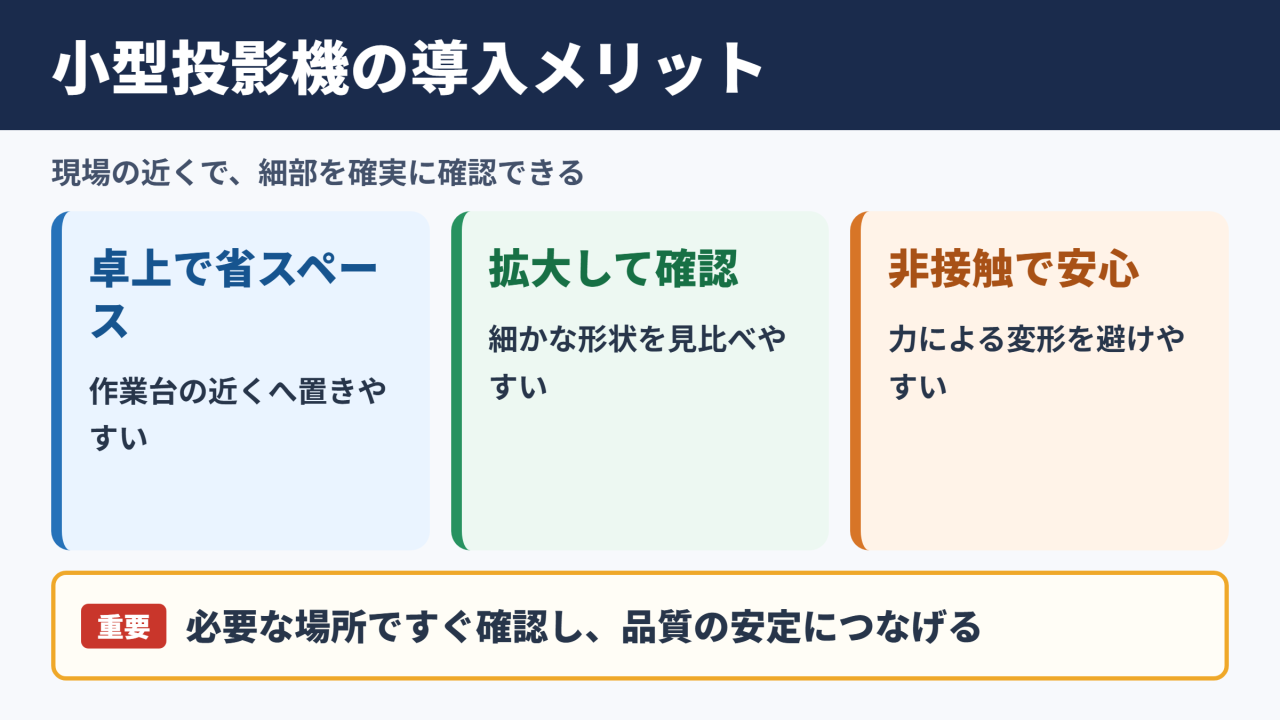 小型投影機の導入メリット

現場の近くで、細部を確実に確認できる

卓上で省スペース

作業台の近くへ置きやすい

拡大して確認

細かな形状を見比べやすい

非接触で安心

力による変形を避けやすい

重要 必要な場所ですぐ確認し、品質の安定につなげる